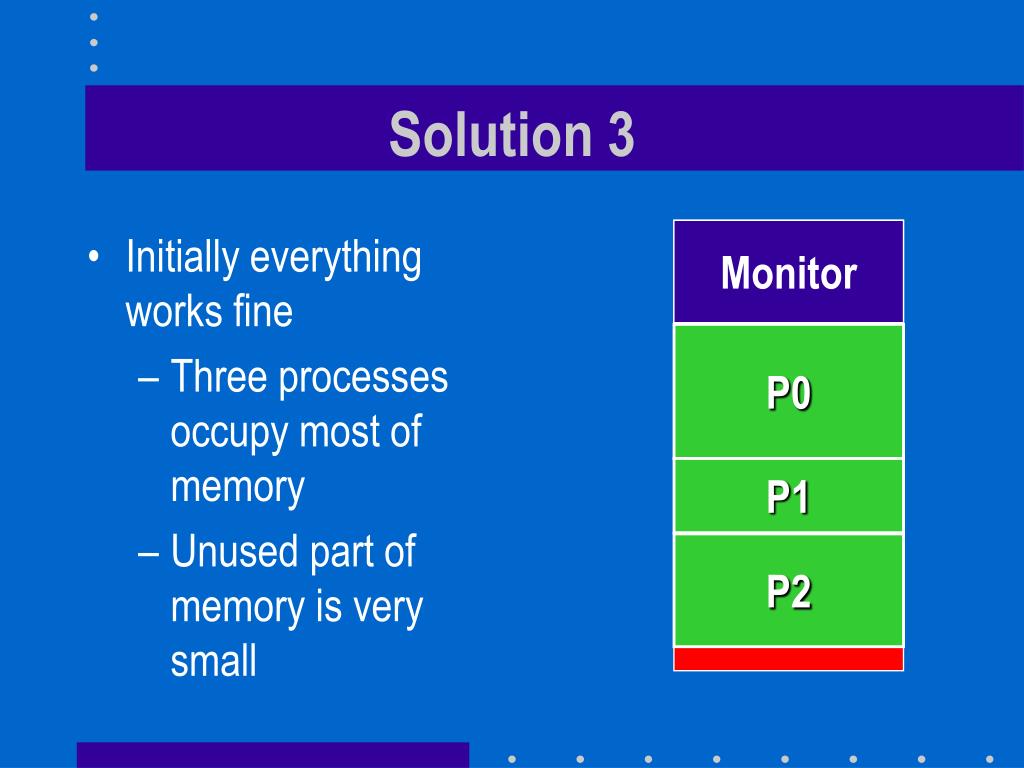 Solution 3

• Initially everything works fine
– Three processes occupy most of memory
– Unused part of memory is very small

Monitor
P0
P1
P2